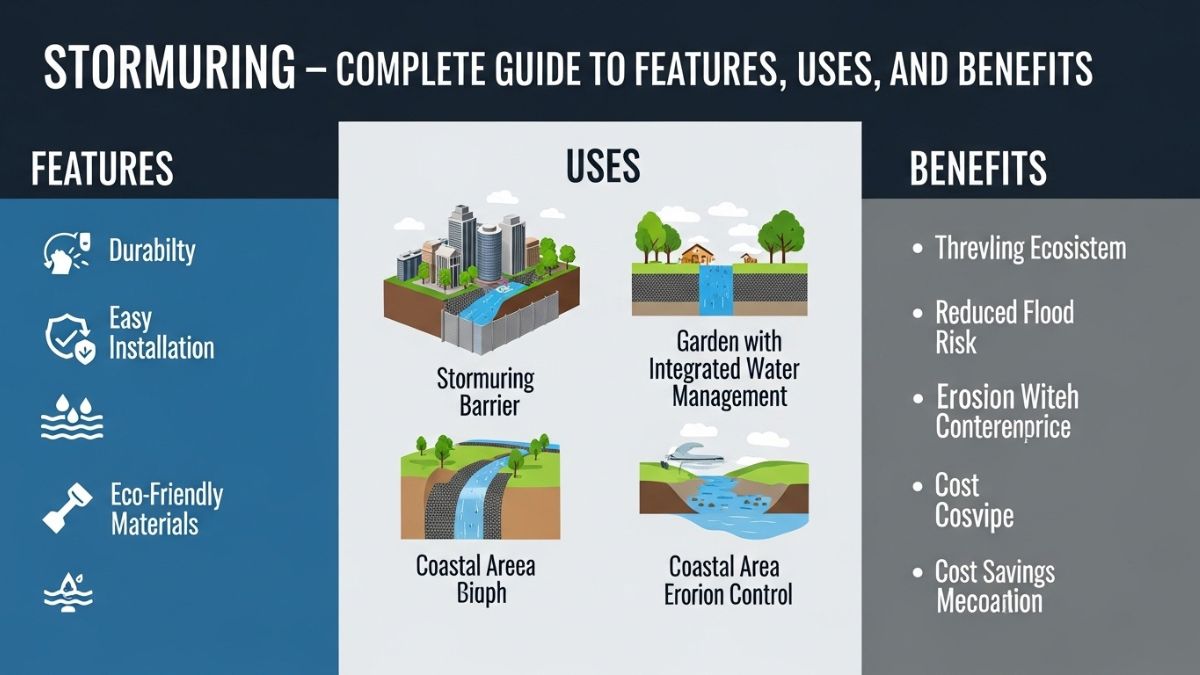 STORMURING – COMPLETE GUIDE TO FEATURES, USES, AND BENEFITS

FEATURES

Durabilty

Easy Installation

Eco-Friendly Materials

USES

Stormuring Barrier

Garden with Integrated Water Management

Coastal Area Biaph

Coastal Area Erorion Control

BENEFITS

• Threvling Ecosistem

• Reduced Flood Risk

• Erosion Witeh Conterenprice

• Cost Cosvipe

• Cost Savings Mecoation